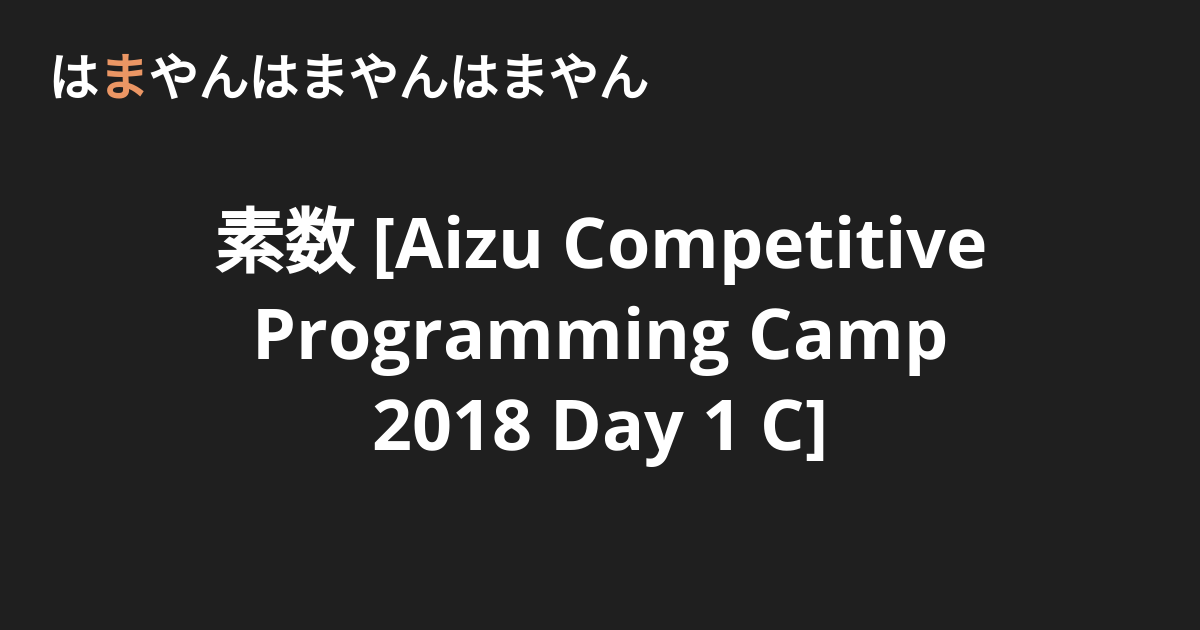 はまやんはまやんはまやん

素数 [Aizu Competitive Programming Camp 2018 Day 1 C]